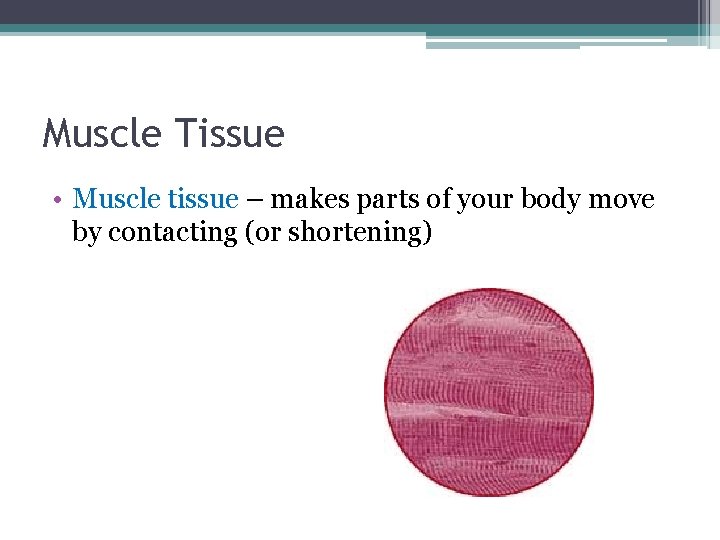 Muscle Tissue

• Muscle tissue – makes parts of your body move by contacting (or shortening)